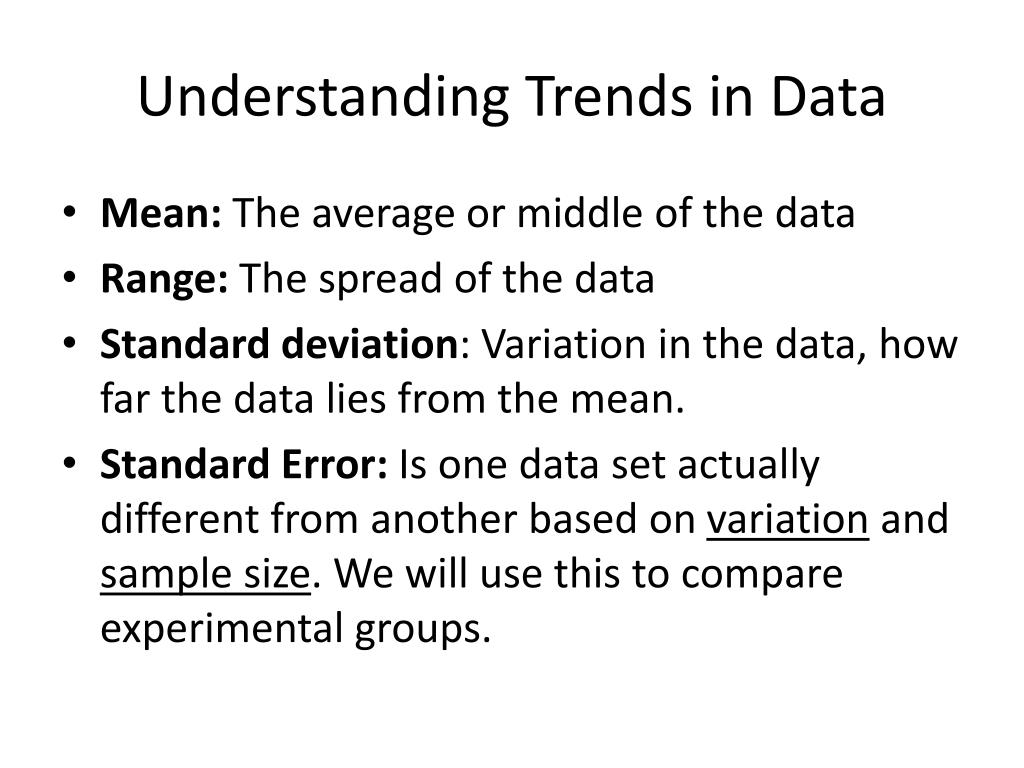 Understanding Trends in Data

• Mean: The average or middle of the data
• Range: The spread of the data
• Standard deviation: Variation in the data, how far the data lies from the mean.
• Standard Error: Is one data set actually different from another based on variation and sample size. We will use this to compare experimental groups.